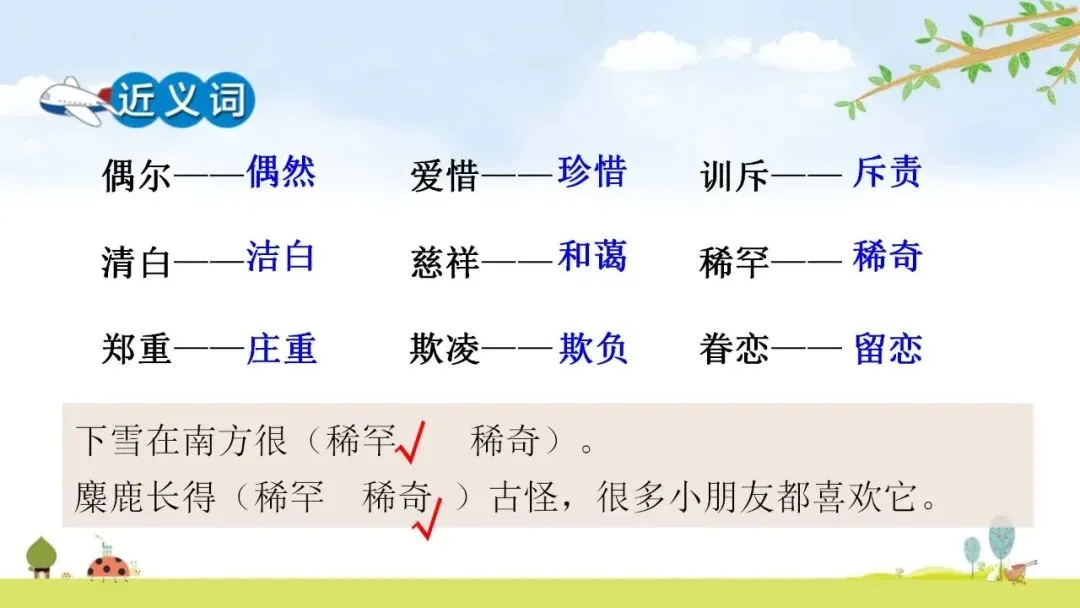 近义词

偶尔——偶然　　爱惜——珍惜　　训斥——斥责

清白——洁白　　慈祥——和蔼　　稀罕——稀奇

郑重——庄重　　欺凌——欺负　　眷恋——留恋

下雪在南方很（稀罕√　稀奇）。
麋鹿长得（稀罕　稀奇√）古怪，很多小朋友都喜欢它。